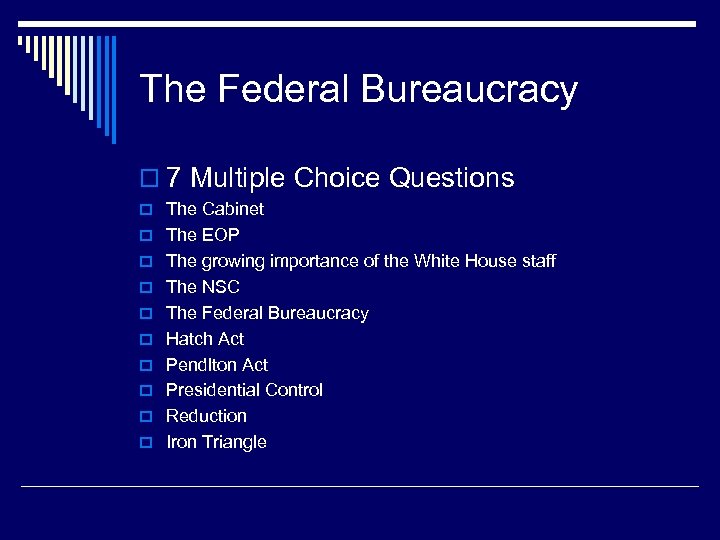 The Federal Bureaucracy

7 Multiple Choice Questions

The Cabinet

The EOP

The growing importance of the White House staff

The NSC

The Federal Bureaucracy

Hatch Act

Pendlton Act

Presidential Control

Reduction

Iron Triangle